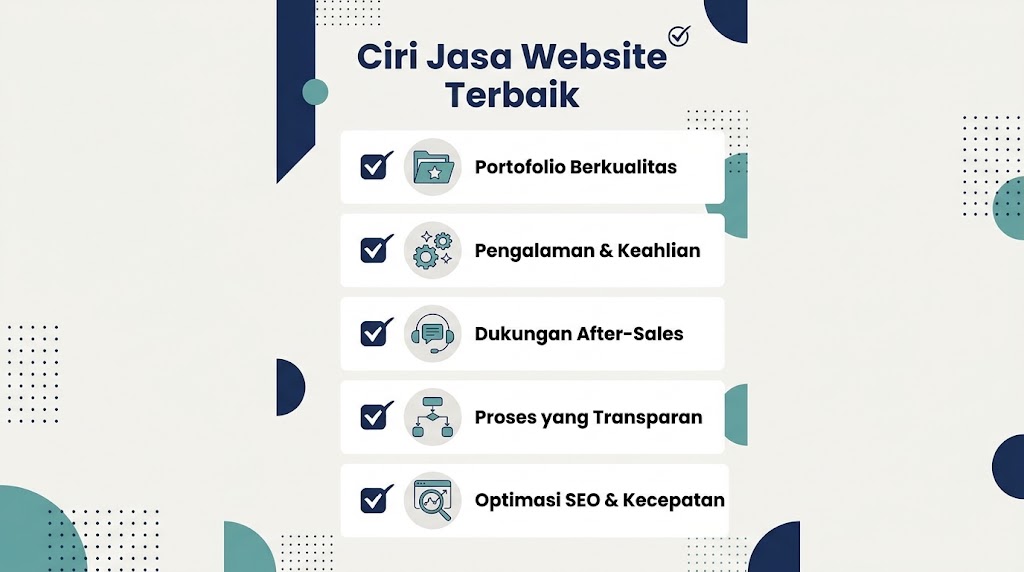 Ciri Jasa Website Terbaik

Portofolio Berkualitas

Pengalaman & Keahlian

Dukungan After-Sales

Proses yang Transparan

Optimasi SEO & Kecepatan